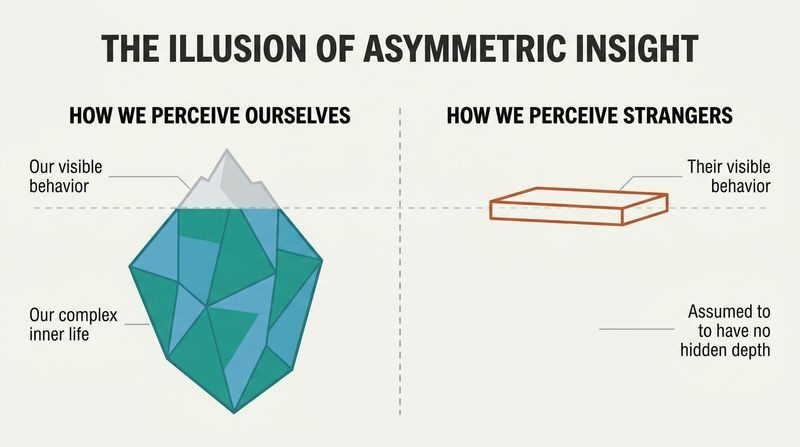 THE ILLUSION OF ASYMMETRIC INSIGHT

HOW WE PERCEIVE OURSELVES

Our visible behavior

Our complex inner life

HOW WE PERCEIVE STRANGERS

Their visible behavior

Assumed to to have no hidden depth